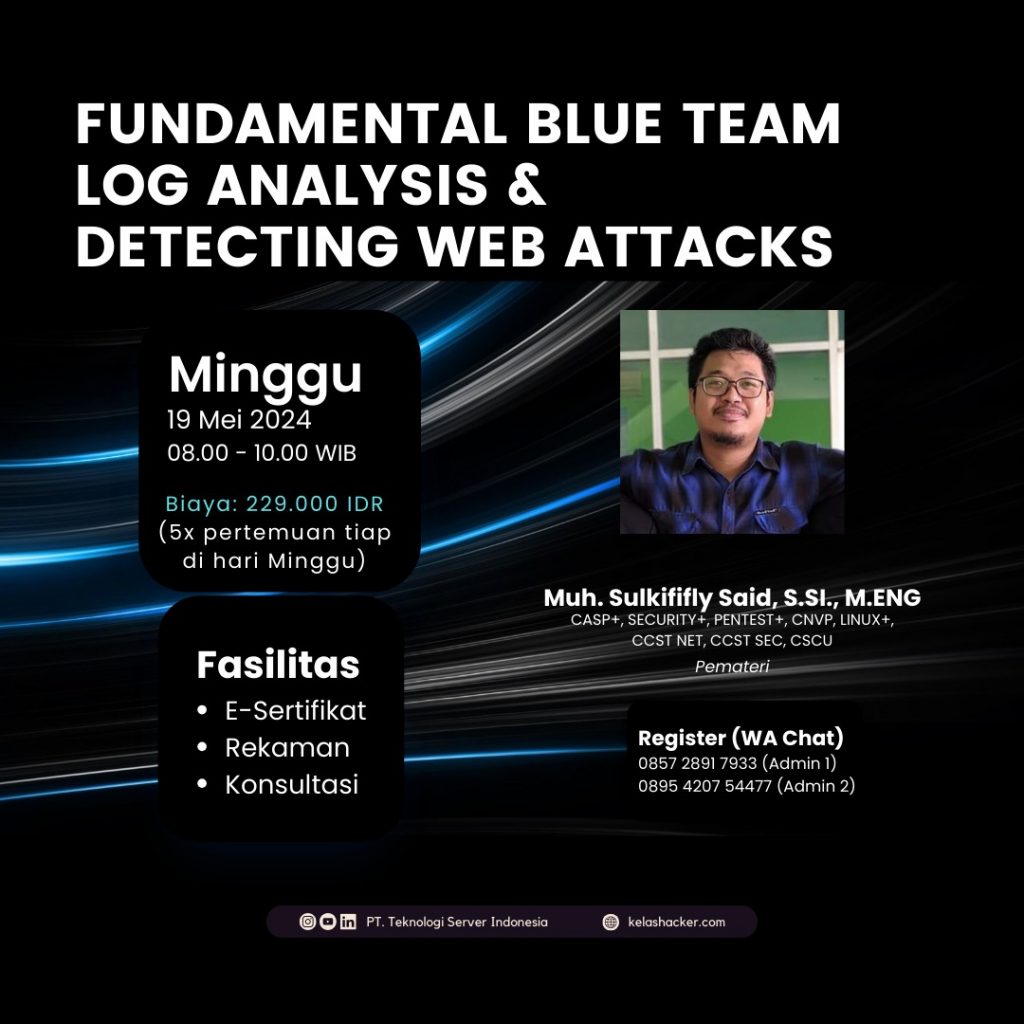 FUNDAMENTAL BLUE TEAM
LOG ANALYSIS &
DETECTING WEB ATTACKS

Minggu
19 Mei 2024
08.00 - 10.00 WIB

Biaya: 229.000 IDR
(5x pertemuan tiap di hari Minggu)

Fasilitas
• E-Sertifikat
• Rekaman
• Konsultasi

Muh. Sulkififly Said, S.SI., M.ENG
CASP+, SECURITY+, PENTEST+, CNVP, LINUX+, CCST NET, CCST SEC, CSCU
Pemateri

Register (WA Chat)
0857 2891 7933 (Admin 1)
0895 4207 54477 (Admin 2)

PT. Teknologi Server Indonesia
kelashacker.com